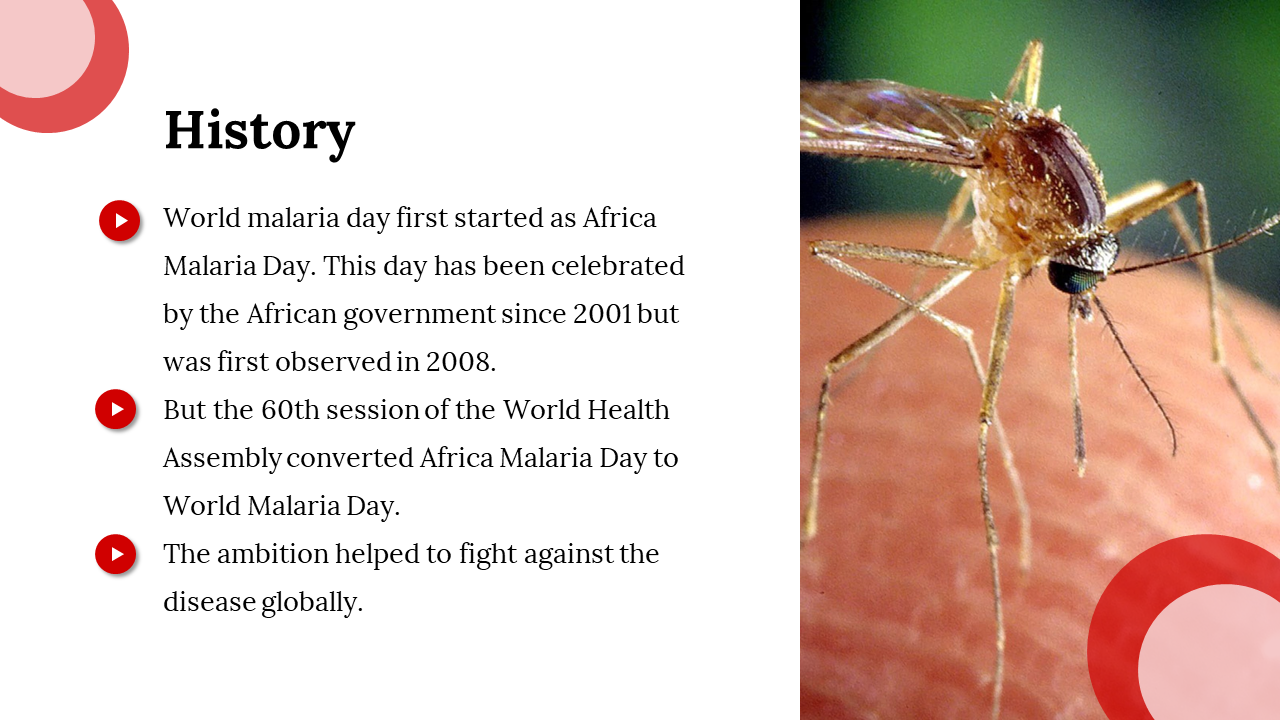 History

World malaria day first started as Africa Malaria Day. This day has been celebrated by the African government since 2001 but was first observed in 2008.

But the 60th session of the World Health Assembly converted Africa Malaria Day to World Malaria Day.

The ambition helped to fight against the disease globally.